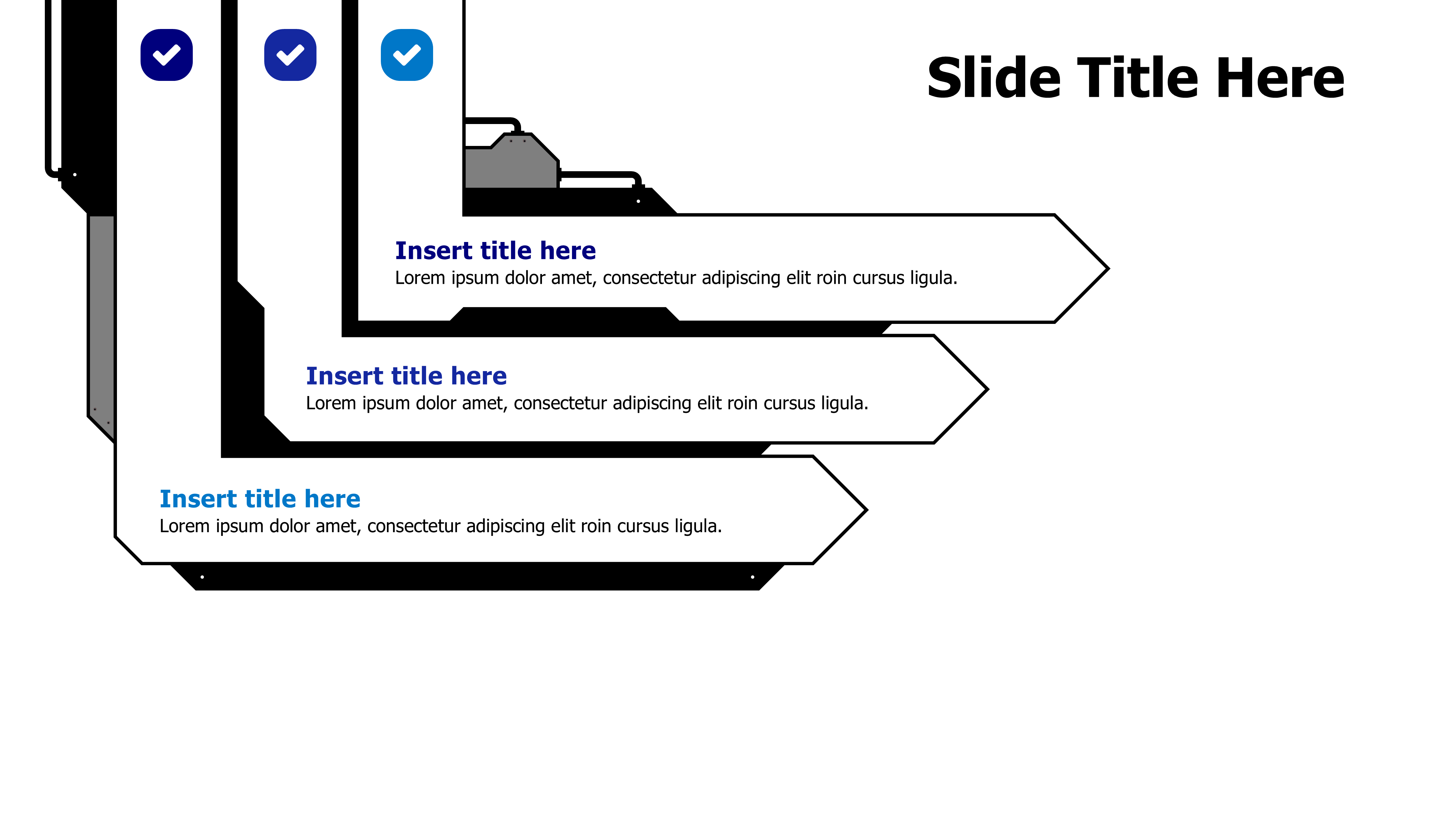 Slide Title Here

Insert title here
Lorem ipsum dolor amet, consectetur adipiscing elit roin cursus ligula.

Insert title here
Lorem ipsum dolor amet, consectetur adipiscing elit roin cursus ligula.

Insert title here
Lorem ipsum dolor amet, consectetur adipiscing elit roin cursus ligula.